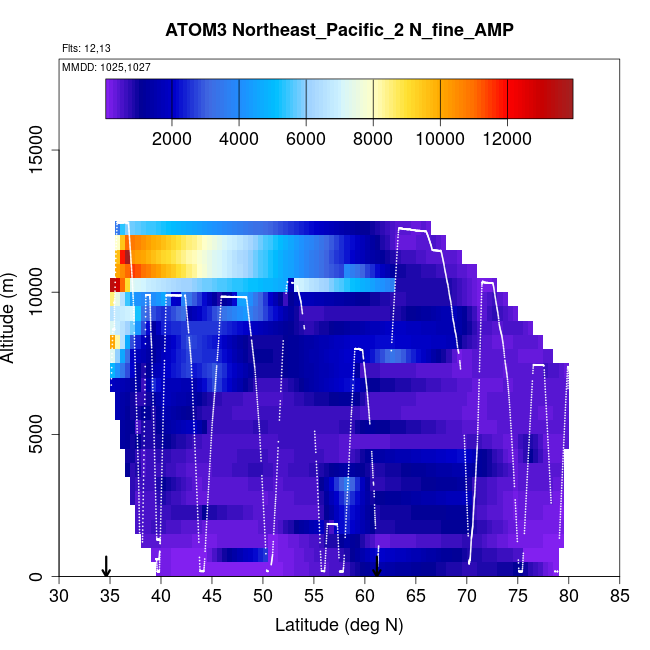 ATOM3 Northeast_Pacific_2 N_fine_AMP

Flts: 12,13

MMDD: 1025,1027

2000 4000 6000 8000 10000 12000

Altitude (m)

0 5000 10000 15000

30 35 40 45 50 55 60 65 70 75 80 85

Latitude (deg N)